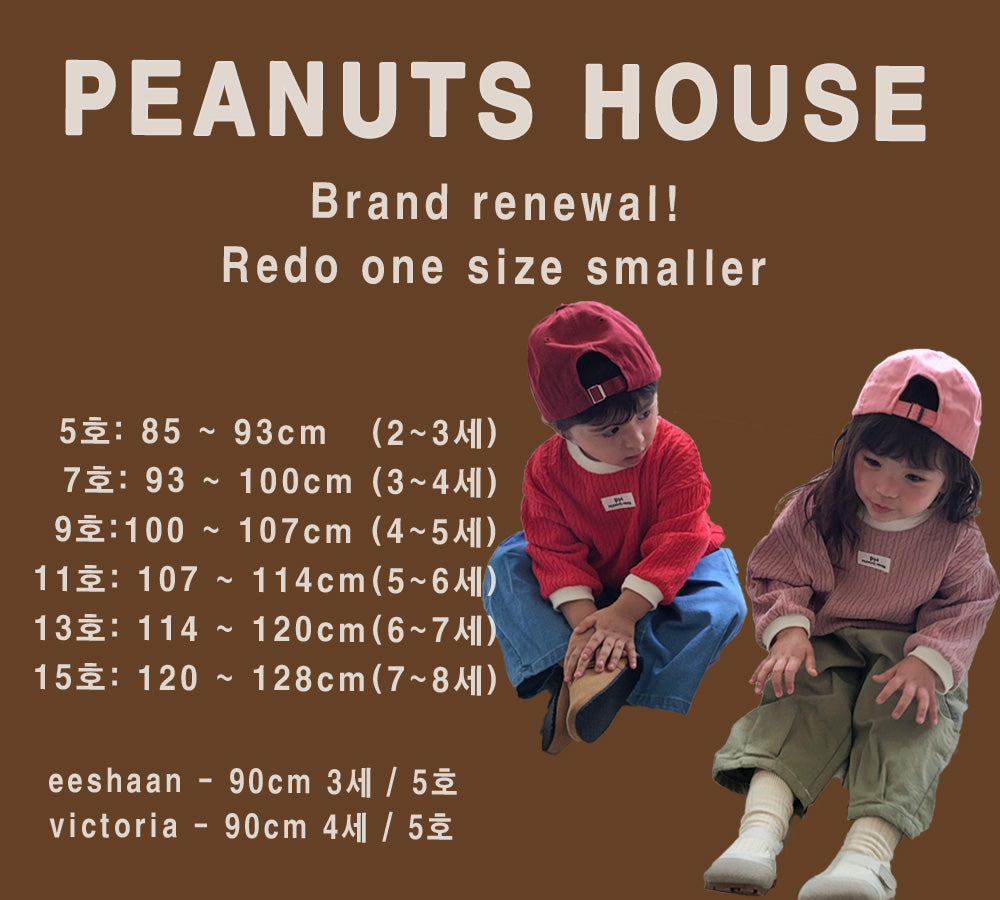 PEANUTS HOUSE

Brand renewal!
Redo one size smaller

5호: 85 ~ 93cm (2~3세)
7호: 93 ~ 100cm (3~4세)
9호:100 ~ 107cm (4~5세)
11호: 107 ~ 114cm(5~6세)
13호: 114 ~ 120cm(6~7세)
15호: 120 ~ 128cm(7~8세)

eeshaan - 90cm 3세 / 5호
victoria - 90cm 4세 / 5호